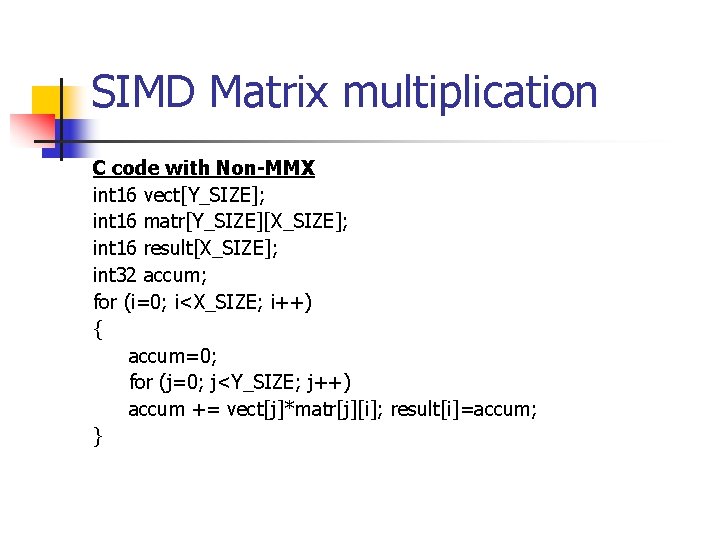 SIMD Matrix multiplication

C code with Non-MMX
int16 vect[Y_SIZE];
int16 matr[Y_SIZE][X_SIZE];
int16 result[X_SIZE];
int32 accum;
for (i=0; i<X_SIZE; i++)
{
accum=0;
for (j=0; j<Y_SIZE; j++)
accum += vect[j]*matr[j][i]; result[i]=accum;
}